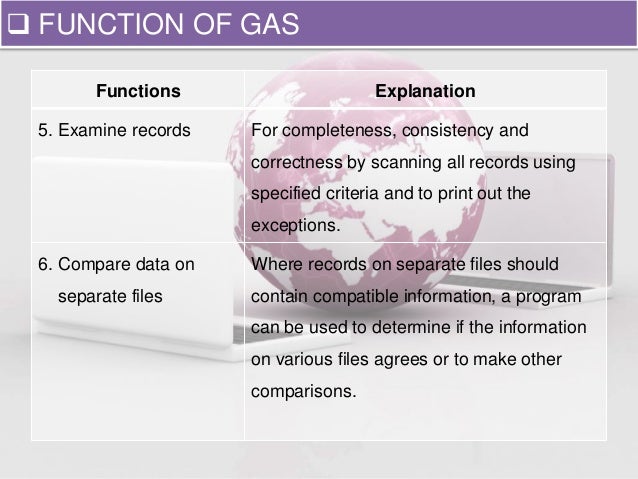 ❑ FUNCTION OF GAS

| Functions | Explanation |
|---|---|
| 5. Examine records | For completeness, consistency and correctness by scanning all records using specified criteria and to print out the exceptions. |
| 6. Compare data on separate files | Where records on separate files should contain compatible information, a program can be used to determine if the information on various files agrees or to make other comparisons. |